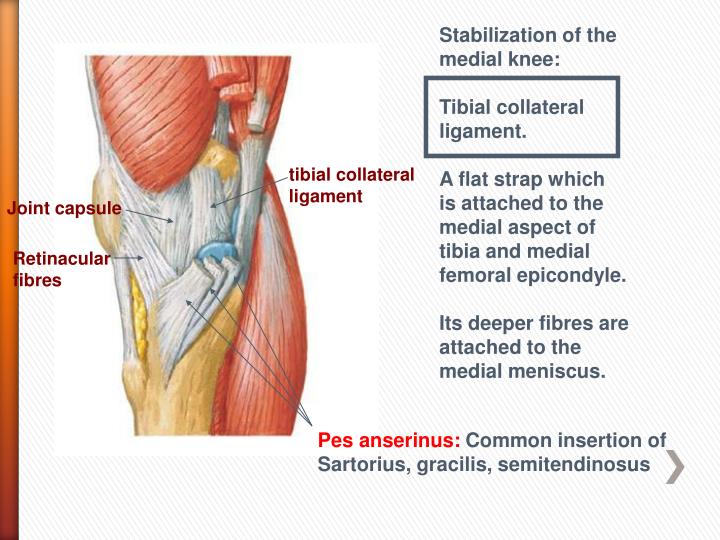 Stabilization of the medial knee:

Tibial collateral ligament.

A flat strap which is attached to the medial aspect of tibia and medial femoral epicondyle.

Its deeper fibres are attached to the medial meniscus.

tibial collateral ligament

Joint capsule

Retinacular fibres

Pes anserinus: Common insertion of Sartorius, gracilis, semitendinosus